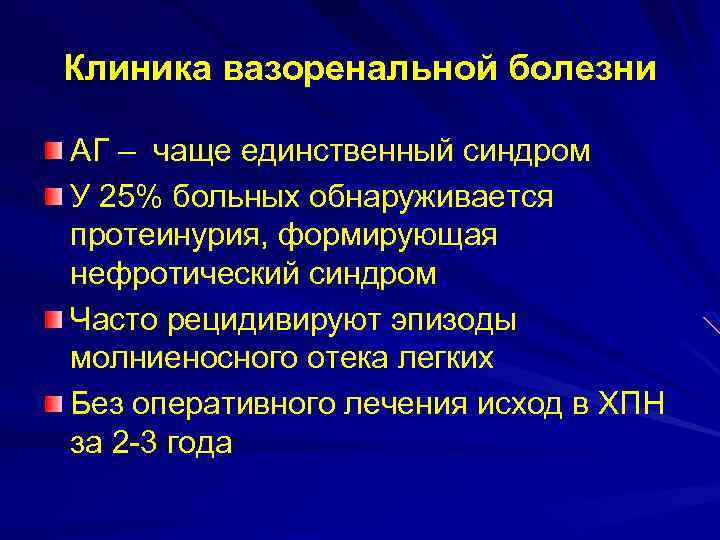 Клиника вазоренальной болезни

АГ – чаще единственный синдром

У 25% больных обнаруживается протеинурия, формирующая нефротический синдром

Часто рецидивируют эпизоды молниеносного отека легких

Без оперативного лечения исход в ХПН за 2-3 года